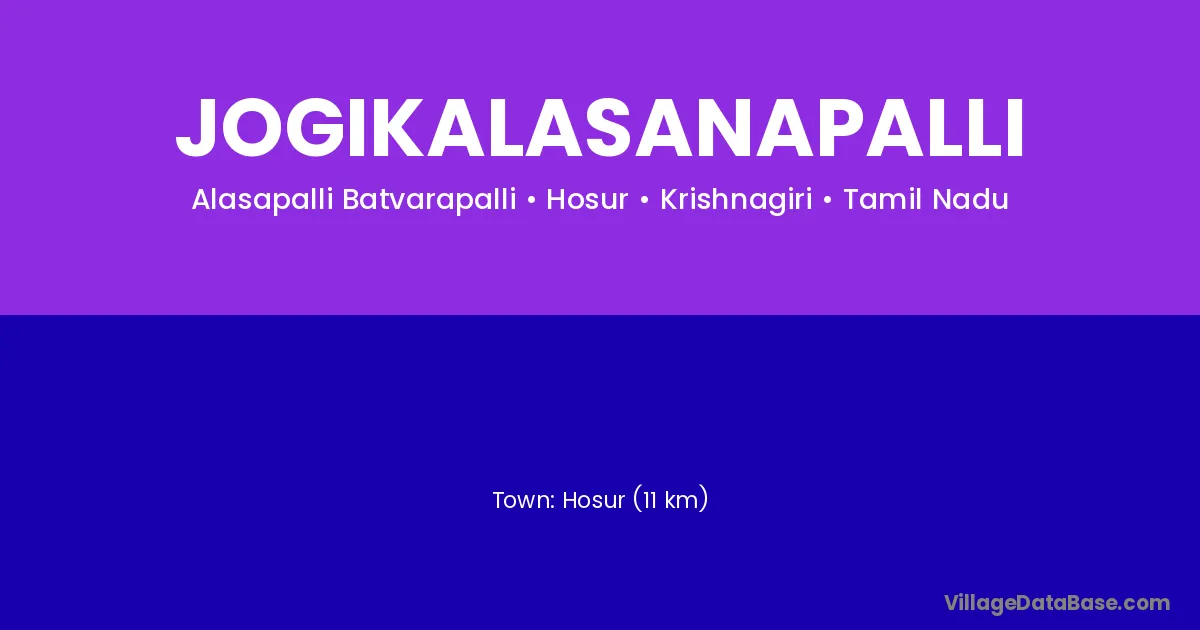 JOGIKALASANAPALLI

Alasapalli Batvarapalli • Hosur • Krishnagiri • Tamil Nadu

Town: Hosur (11 km)

VillageDataBase.com